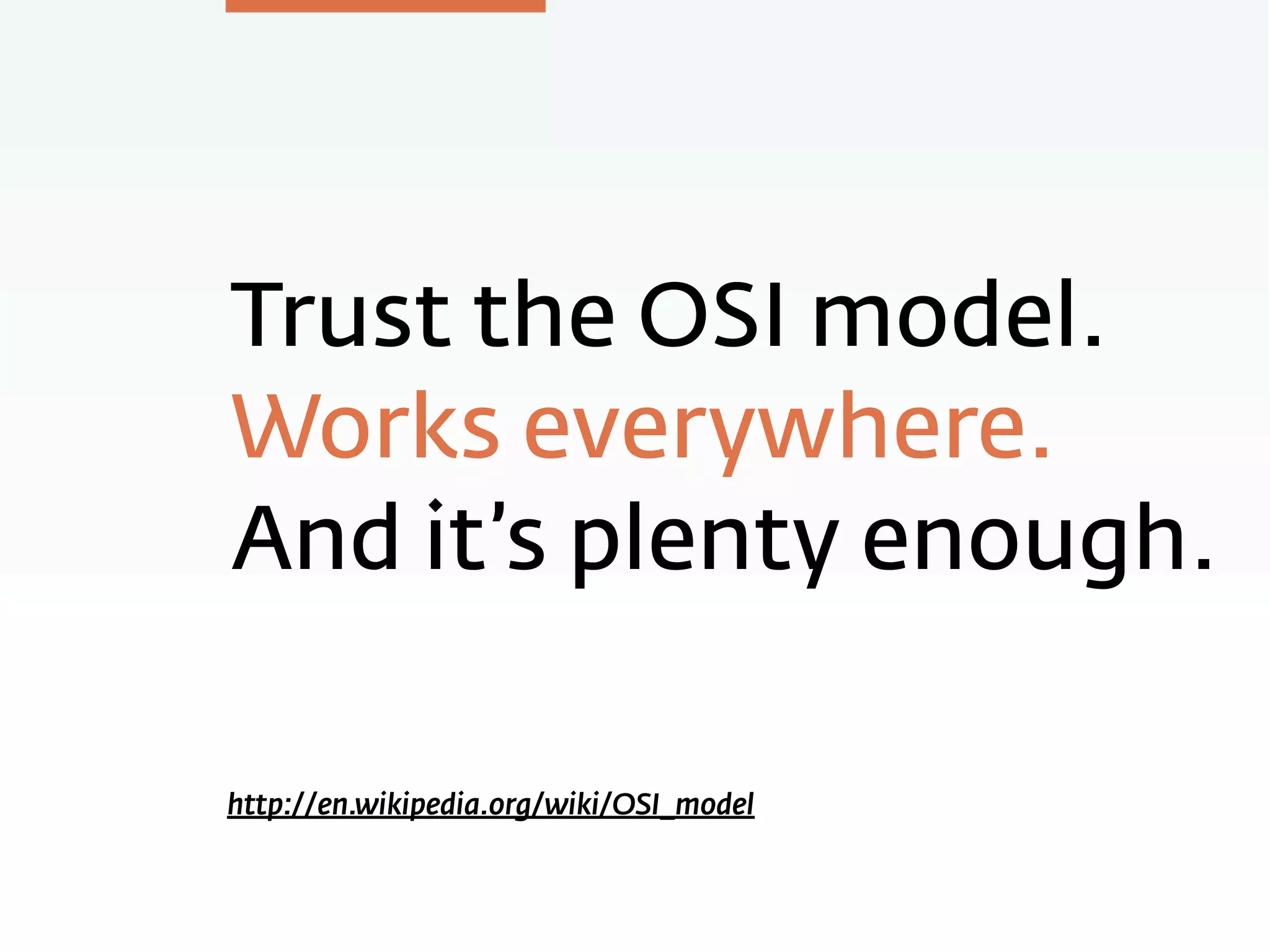 Trust the OSI model.
Works everywhere.
And it’s plenty enough.

http://en.wikipedia.org/wiki/OSI_model